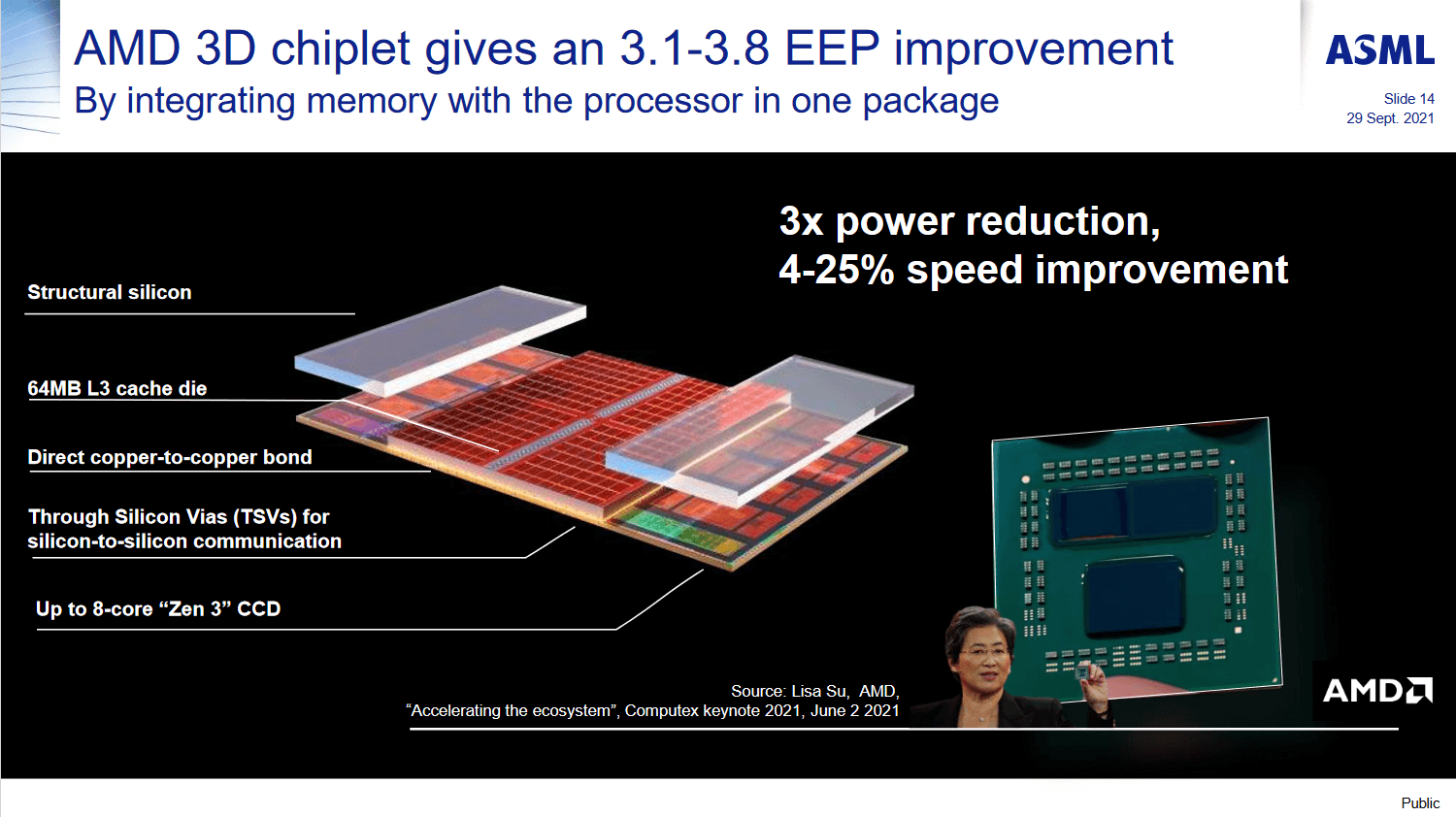 AMD 3D chiplet gives an 3.1-3.8 EEP improvement
By integrating memory with the processor in one package

ASML

Slide 14
29 Sept. 2021

3x power reduction,
4-25% speed improvement

Structural silicon

64MB L3 cache die

Direct copper-to-copper bond

Through Silicon Vias (TSVs) for silicon-to-silicon communication

Up to 8-core “Zen 3” CCD

Source: Lisa Su, AMD,
“Accelerating the ecosystem”, Computex keynote 2021, June 2 2021

AMD

Public